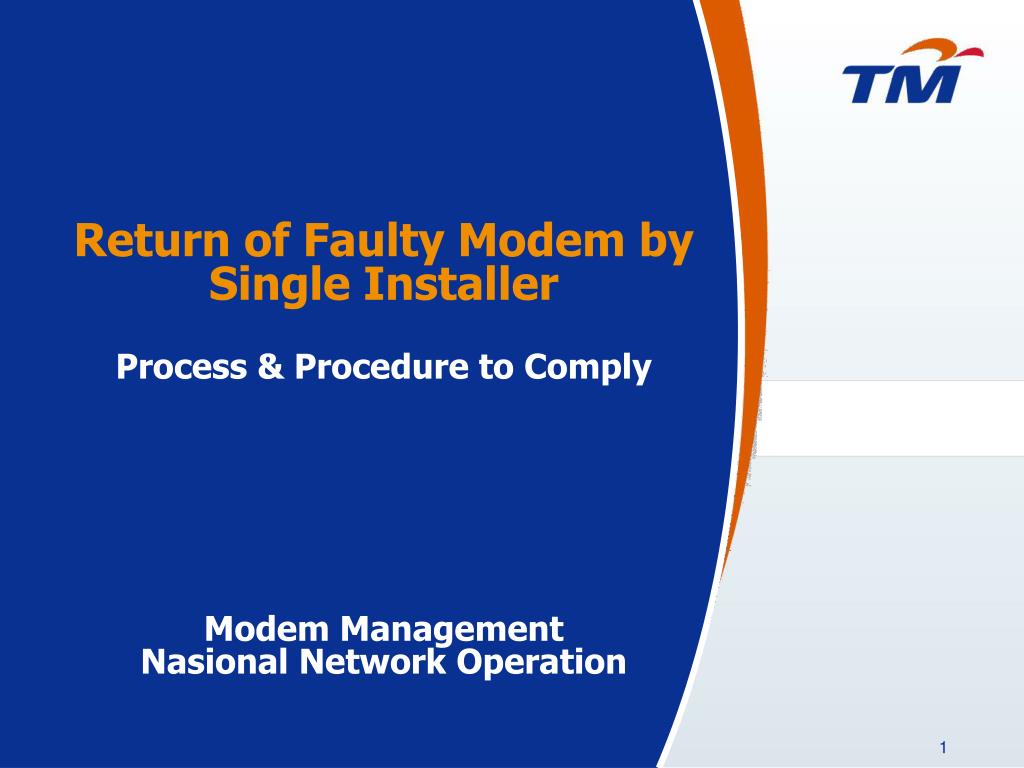 TM

Return of Faulty Modem by Single Installer

Process & Procedure to Comply

Modem Management
Nasional Network Operation

1